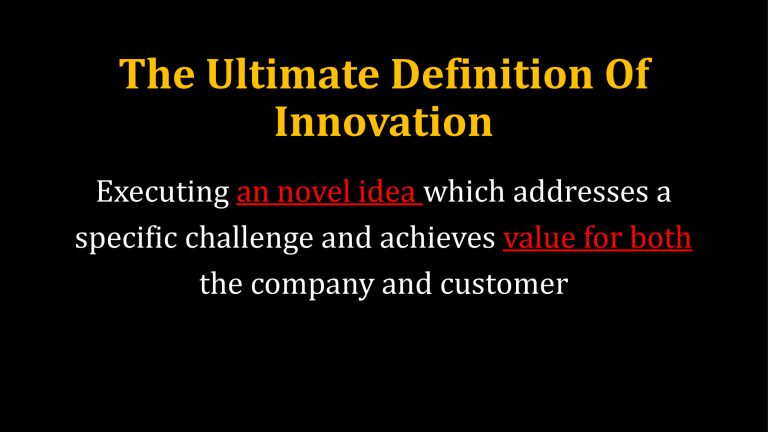 The Ultimate Definition Of Innovation

Executing an novel idea which addresses a specific challenge and achieves value for both the company and customer